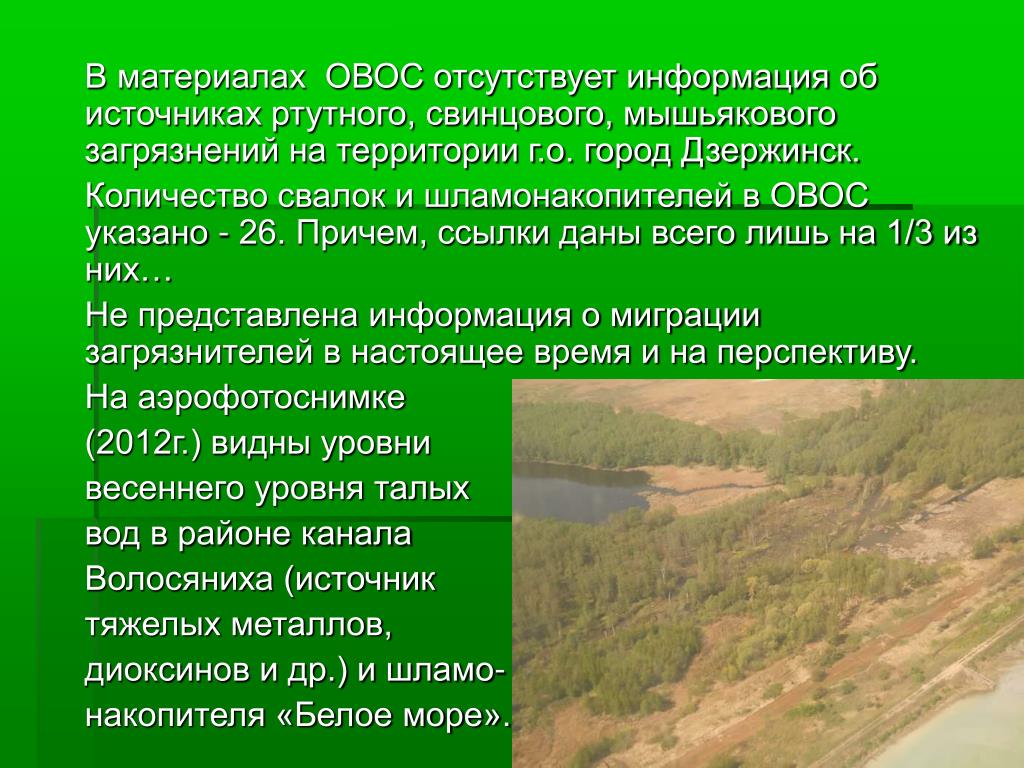 В материалах  ОВОС отсутствует информация об источниках ртутного, свинцового, мышьякового загрязнений на территории г.о. город Дзержинск.

Количество свалок и шламонакопителей в ОВОС указано - 26. Причем, ссылки даны всего лишь на 1/3 из них…

Не представлена информация о миграции загрязнителей в настоящее время и на перспективу.

На аэрофотоснимке (2012г.) видны уровни весеннего уровня талых вод в районе канала Волосяниха (источник тяжелых металлов, диоксинов и др.) и шламонакопителя «Белое море».